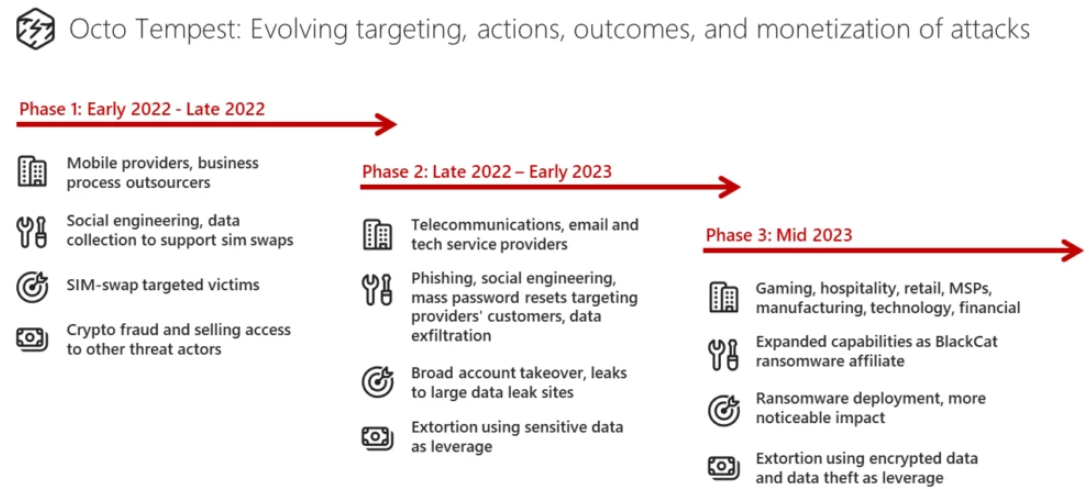 Octo Tempest: Evolving targeting, actions, outcomes, and monetization of attacks

Phase 1: Early 2022 - Late 2022

Mobile providers, business process outsourcers

Social engineering, data collection to support sim swaps

SIM-swap targeted victims

Crypto fraud and selling access to other threat actors

Phase 2: Late 2022 – Early 2023

Telecommunications, email and tech service providers

Phishing, social engineering, mass password resets targeting providers' customers, data exfiltration

Broad account takeover, leaks to large data leak sites

Extortion using sensitive data as leverage

Phase 3: Mid 2023

Gaming, hospitality, retail, MSPs, manufacturing, technology, financial

Expanded capabilities as BlackCat ransomware affiliate

Ransomware deployment, more noticeable impact

Extortion using encrypted data and data theft as leverage